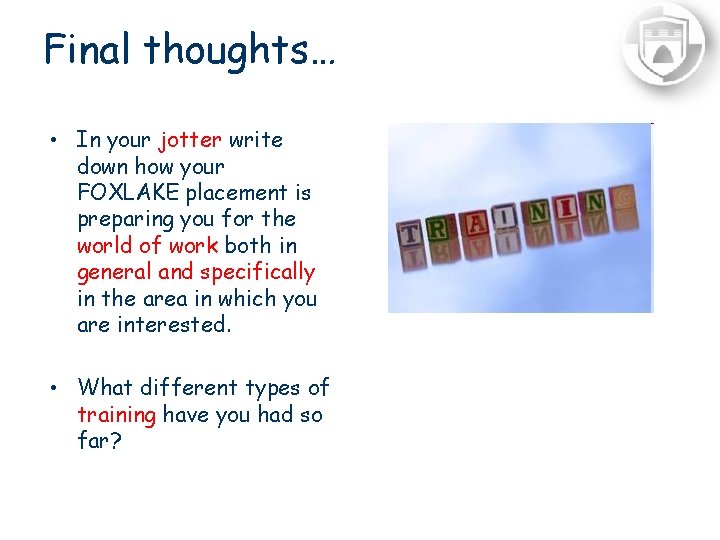 Final thoughts…

• In your jotter write down how your FOXLAKE placement is preparing you for the world of work both in general and specifically in the area in which you are interested.

• What different types of training have you had so far?

TRAINING